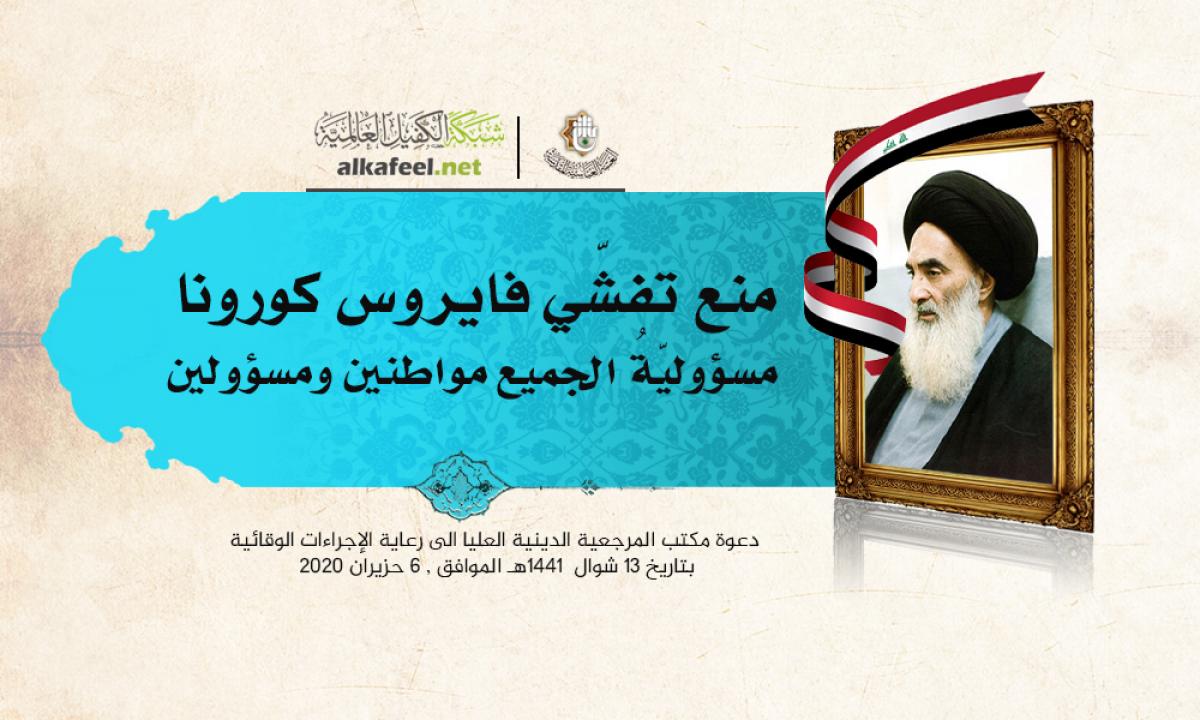 شبكة الكفيل العالمية
alkafeel.net

منع تفشّي فايروس كورونا
مسؤوليّةُ الجميع مواطنين ومسؤولين

دعوة مكتب المرجعية الدينية العليا الى رعاية الإجراءات الوقائية
بتاريخ 13 شوال 1441هـ الموافق , 6 حزيران 2020